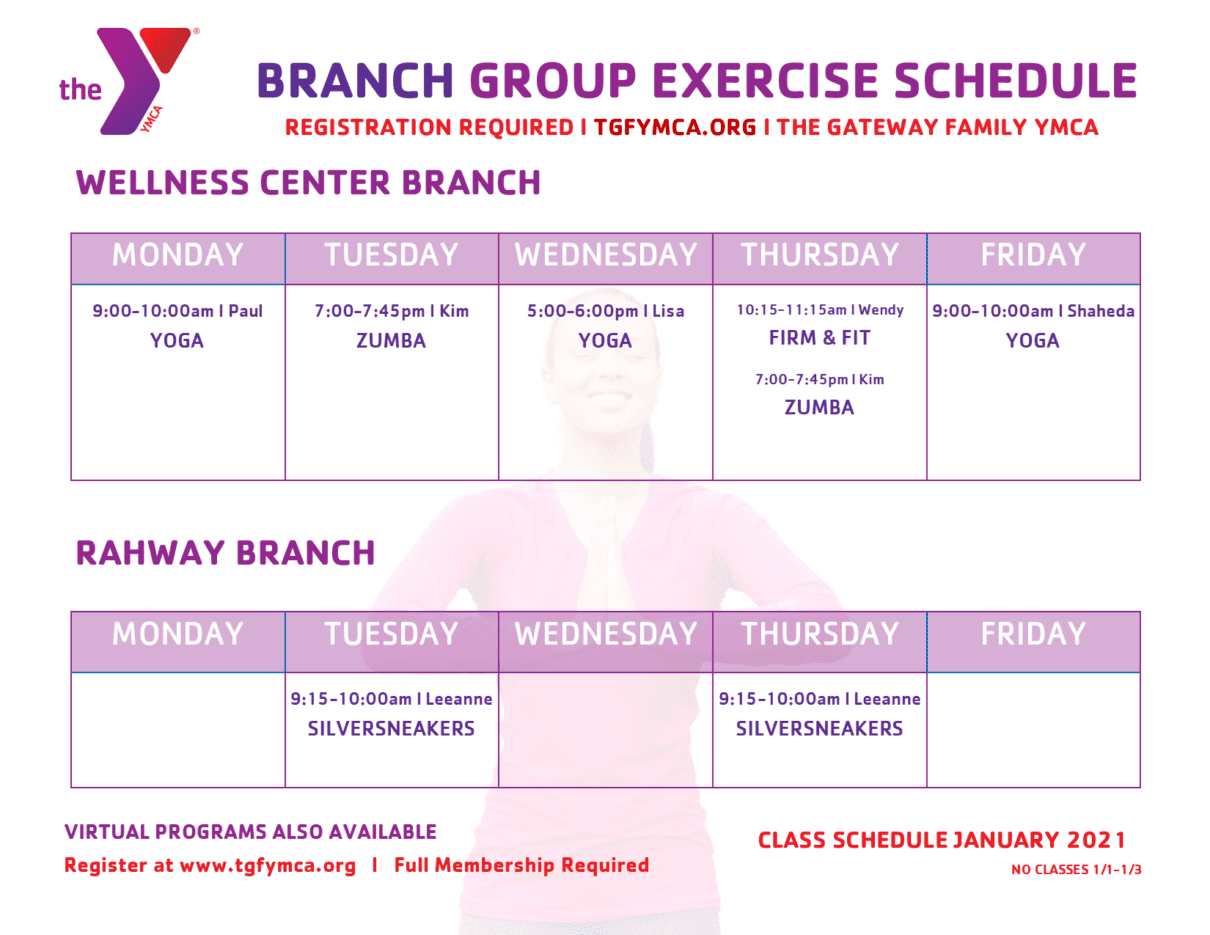 the YMCA

BRANCH GROUP EXERCISE SCHEDULE

REGISTRATION REQUIRED I TGFYMCA.ORG I THE GATEWAY FAMILY YMCA

WELLNESS CENTER BRANCH

| MONDAY | TUESDAY | WEDNESDAY | THURSDAY | FRIDAY |
|---|---|---|---|---|
| 9:00-10:00am I Paul YOGA | 7:00-7:45pm I Kim ZUMBA | 5:00-6:00pm I Lisa YOGA | 10:15-11:15am I Wendy FIRM & FIT 7:00-7:45pm I Kim ZUMBA | 9:00-10:00am I Shaheda YOGA |

RAHWAY BRANCH

| MONDAY | TUESDAY | WEDNESDAY | THURSDAY | FRIDAY |
|---|---|---|---|---|
| | 9:15-10:00am I Leeanne SILVERSNEAKERS | | 9:15-10:00am I Leeanne SILVERSNEAKERS | |

VIRTUAL PROGRAMS ALSO AVAILABLE

Register at www.tgfymca.org I Full Membership Required

CLASS SCHEDULE JANUARY 2021

NO CLASSES 1/1-1/3